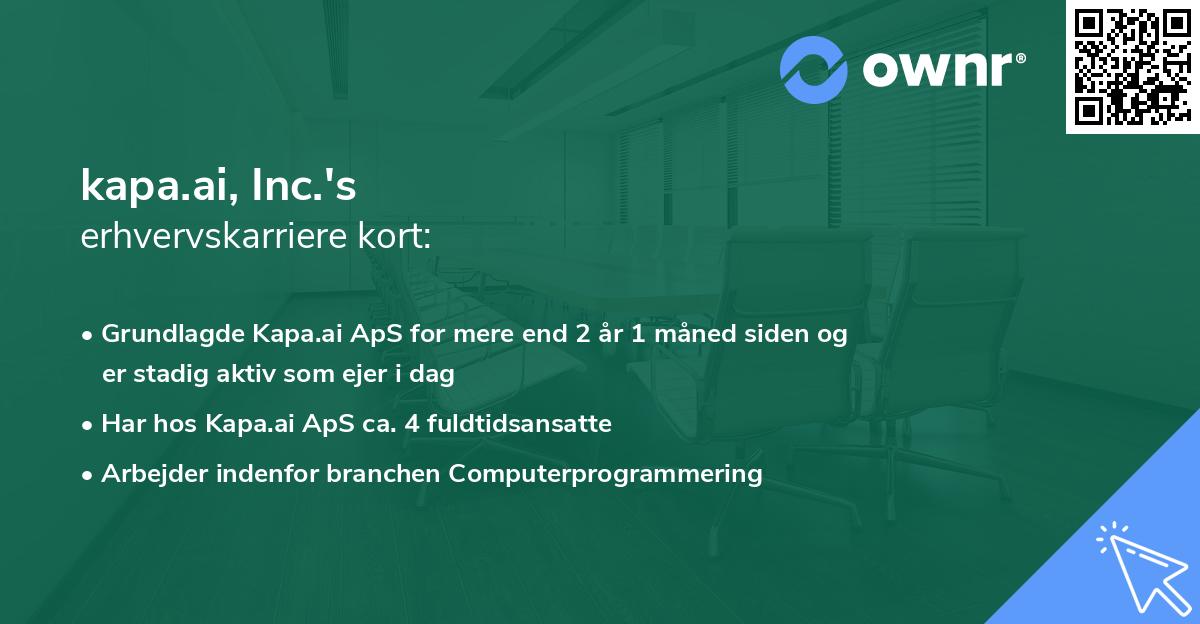 ownr®

kapa.ai, Inc.'s
erhvervskarriere kort:

• Grundlagde Kapa.ai ApS for mere end 2 år 1 måned siden og er stadig aktiv som ejer i dag
• Har hos Kapa.ai ApS ca. 4 fuldtidsansatte
• Arbejder indenfor branchen Computerprogrammering